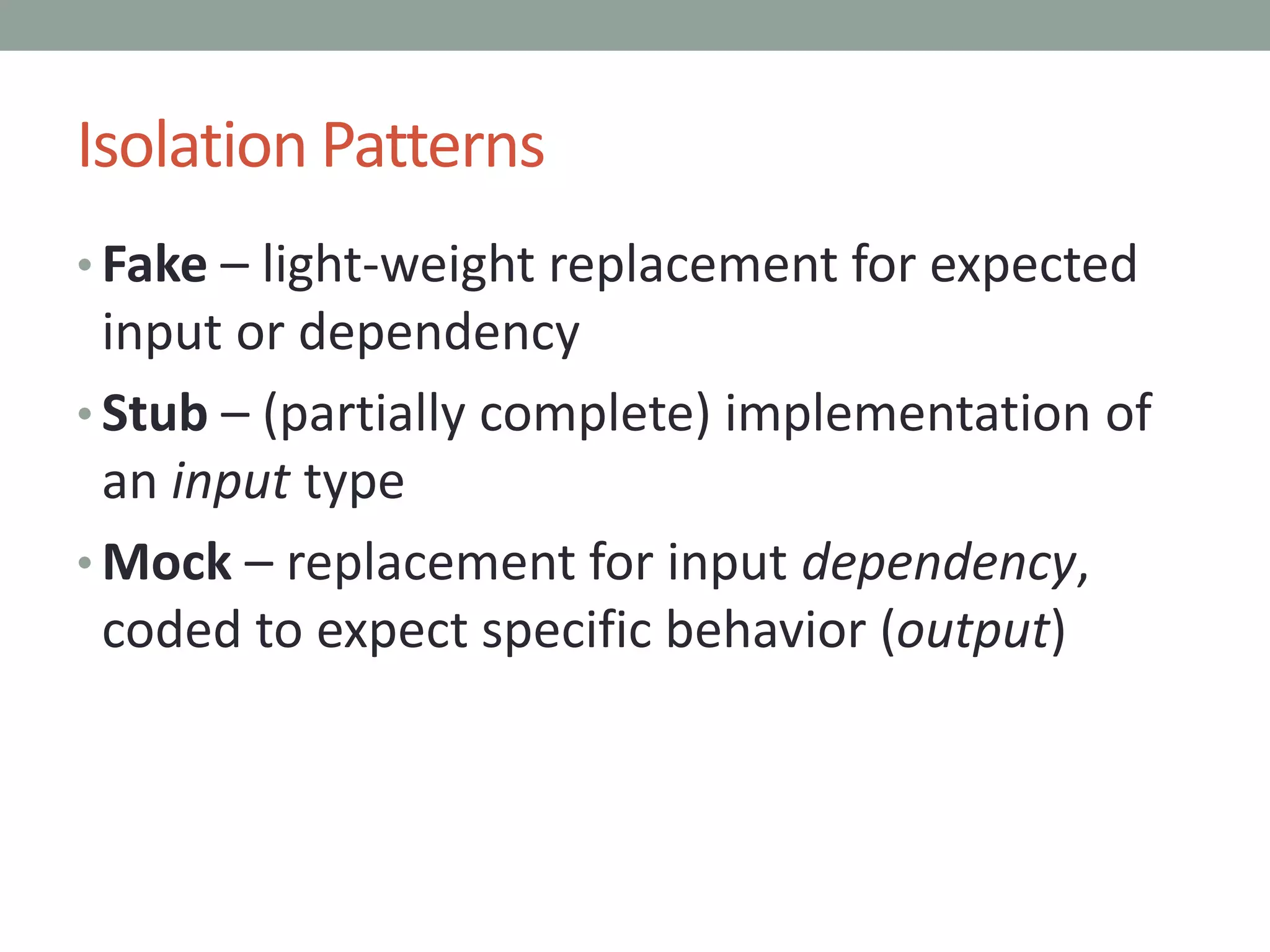 Isolation Patterns

• Fake – light-weight replacement for expected input or dependency

• Stub – (partially complete) implementation of an input type

• Mock – replacement for input dependency, coded to expect specific behavior (output)